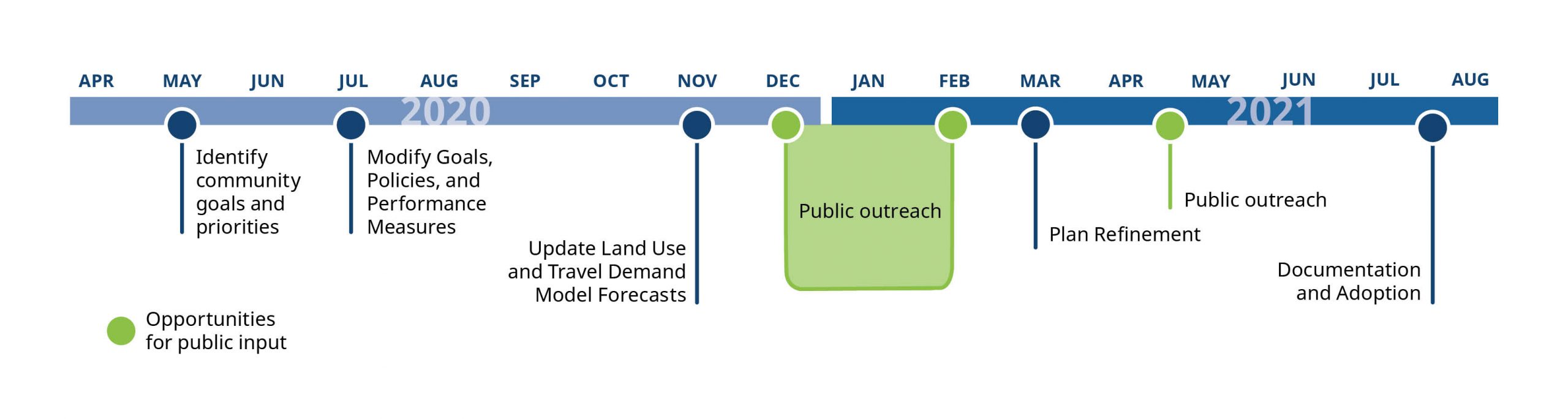 APR MAY JUN JUL AUG SEP OCT NOV DEC JAN FEB MAR APR MAY JUN JUL AUG

2020

2021

Identify community goals and priorities

Modify Goals, Policies, and Performance Measures

Update Land Use and Travel Demand Model Forecasts

Public outreach

Plan Refinement

Public outreach

Documentation and Adoption

Opportunities for public input